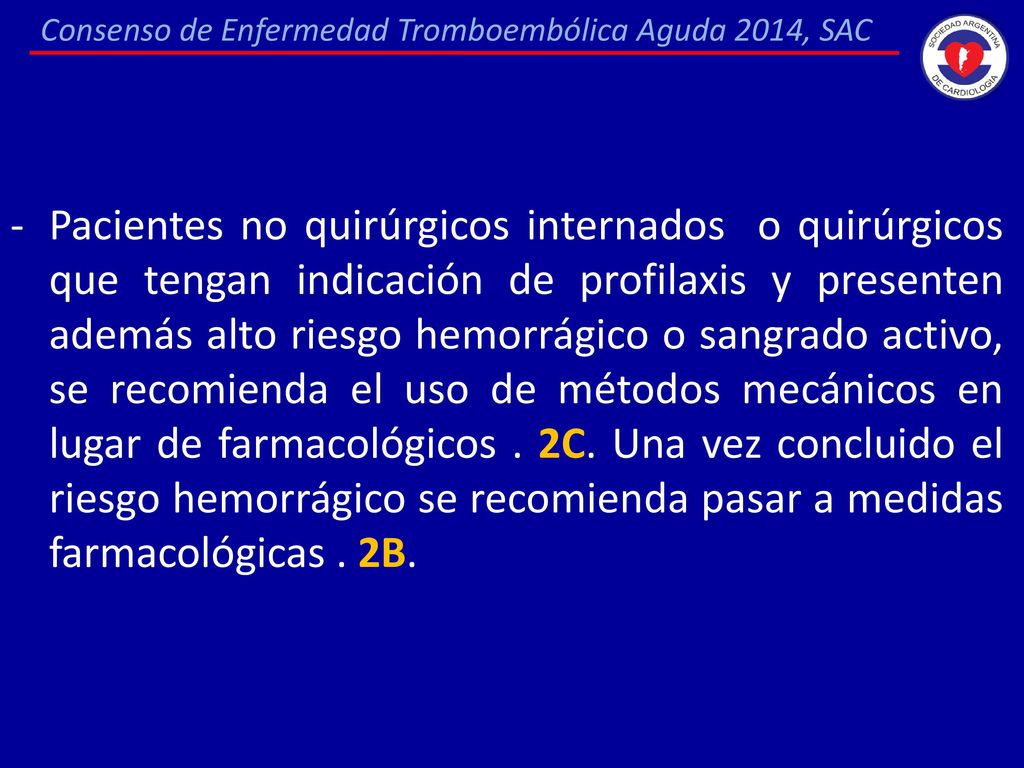 Consenso de Enfermedad Tromboembólica Aguda 2014, SAC

SOCIEDAD ARGENTINA DE CARDIOLOGIA

- Pacientes no quirúrgicos internados o quirúrgicos que tengan indicación de profilaxis y presenten además alto riesgo hemorrágico o sangrado activo, se recomienda el uso de métodos mecánicos en lugar de farmacológicos . 2C. Una vez concluido el riesgo hemorrágico se recomienda pasar a medidas farmacológicas . 2B.